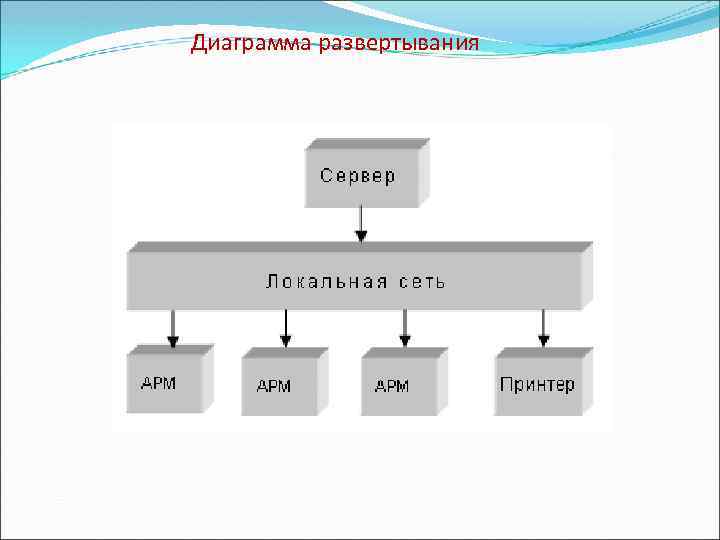 Диаграмма развертывания

Сервер

Локальная сеть

АРМ

АРМ

АРМ

Принтер